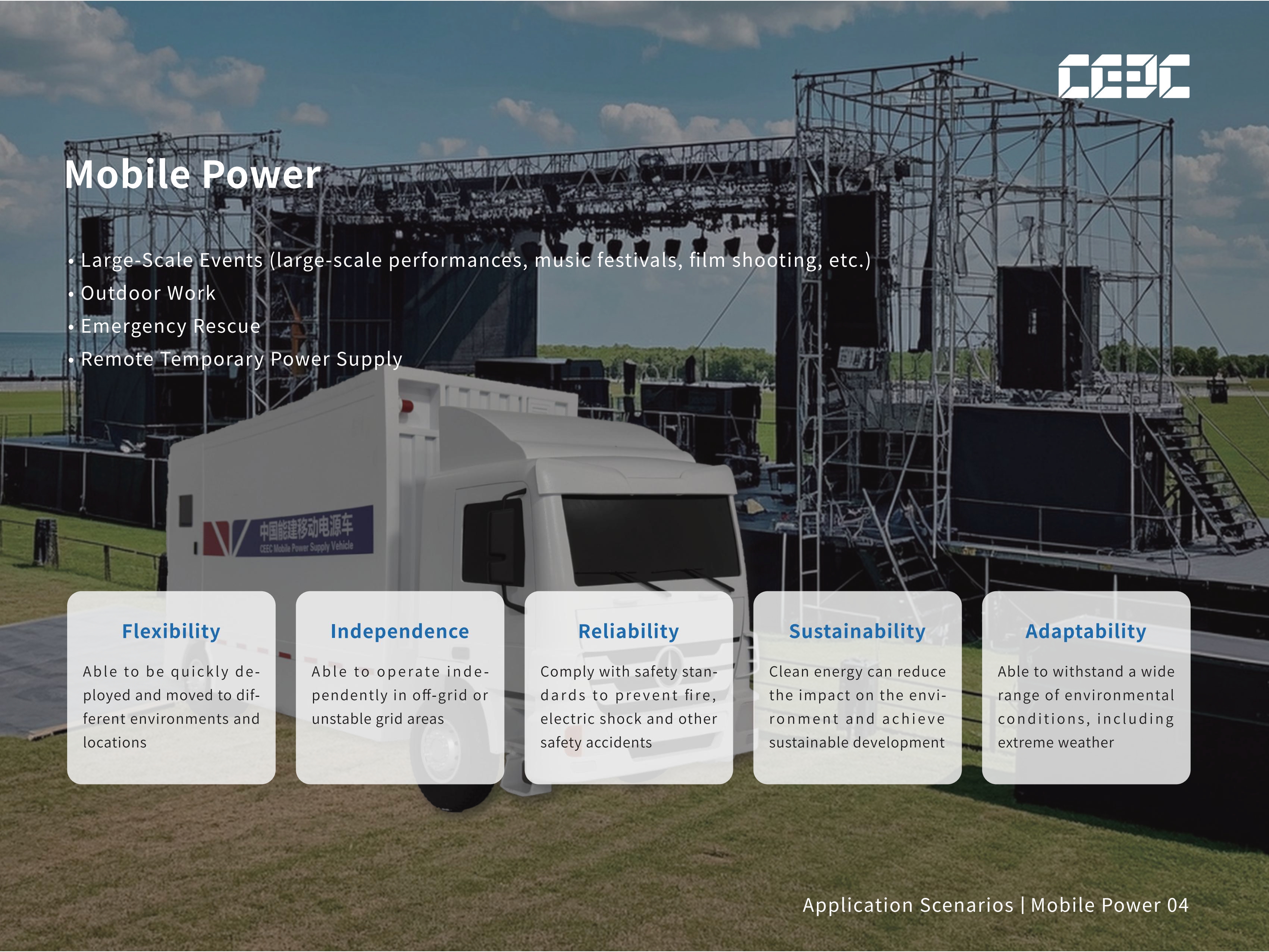 CEEC

Mobile Power

• Large-Scale Events (large-scale performances, music festivals, film shooting, etc.)
• Outdoor Work
• Emergency Rescue
• Remote Temporary Power Supply

中国能建移动电源车
CEEC Mobile Power Supply Vehicle

Flexibility

Able to be quickly deployed and moved to different environments and locations

Independence

Able to operate independently in off-grid or unstable grid areas

Reliability

Comply with safety standards to prevent fire, electric shock and other safety accidents

Sustainability

Clean energy can reduce the impact on the environment and achieve sustainable development

Adaptability

Able to withstand a wide range of environmental conditions, including extreme weather

Application Scenarios | Mobile Power 04